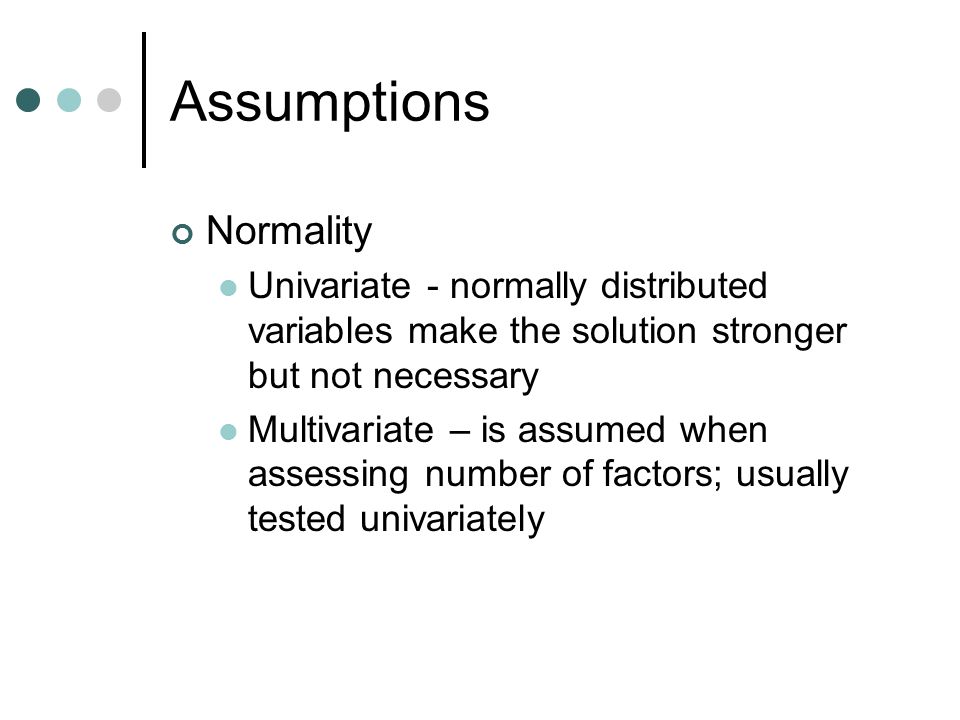 Assumptions

Normality

Univariate - normally distributed variables make the solution stronger but not necessary

Multivariate – is assumed when assessing number of factors; usually tested univariately